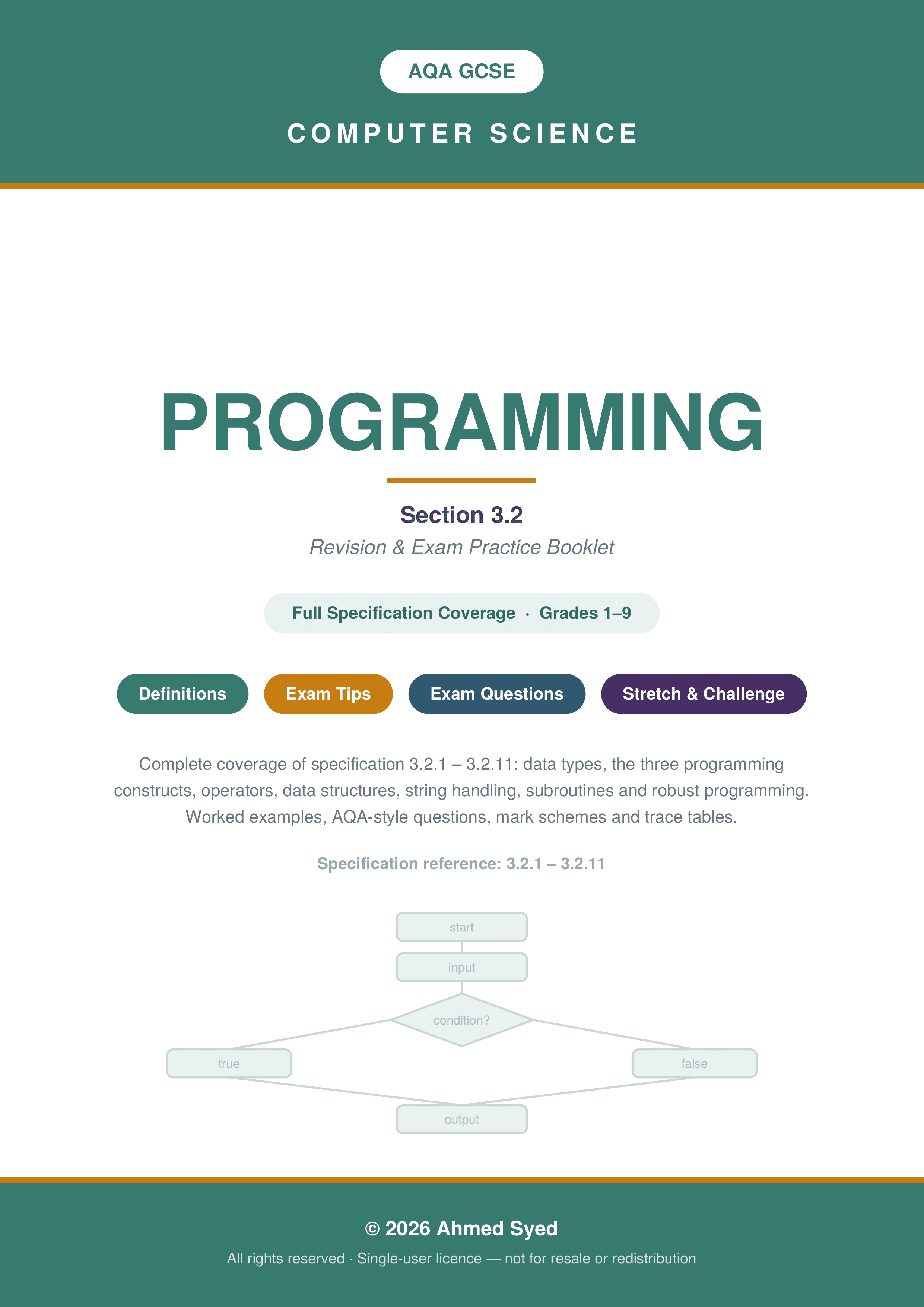 AQA GCSE

COMPUTER SCIENCE

PROGRAMMING

Section 3.2

Revision & Exam Practice Booklet

Full Specification Coverage · Grades 1–9

Definitions

Exam Tips

Exam Questions

Stretch & Challenge

Complete coverage of specification 3.2.1 – 3.2.11: data types, the three programming constructs, operators, data structures, string handling, subroutines and robust programming. Worked examples, AQA-style questions, mark schemes and trace tables.

Specification reference: 3.2.1 – 3.2.11

start

input

condition?

true

false

output

© 2026 Ahmed Syed

All rights reserved · Single-user licence — not for resale or redistribution